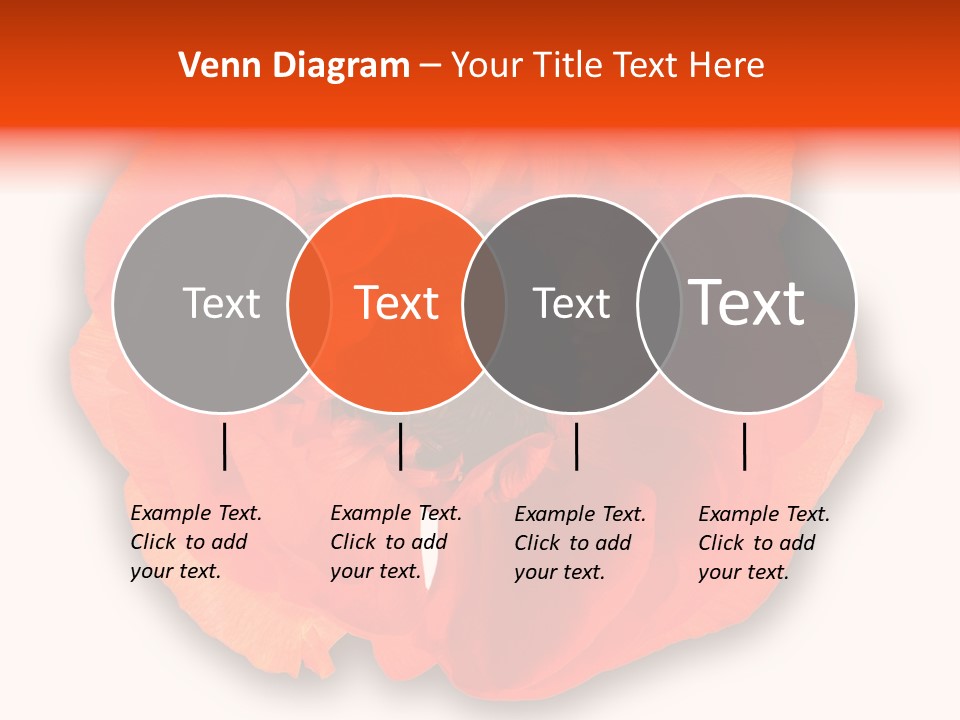 Venn Diagram – Your Title Text Here

Text

Text

Text

Text

Example Text. Click to add your text.

Example Text. Click to add your text.

Example Text. Click to add your text.

Example Text. Click to add your text.